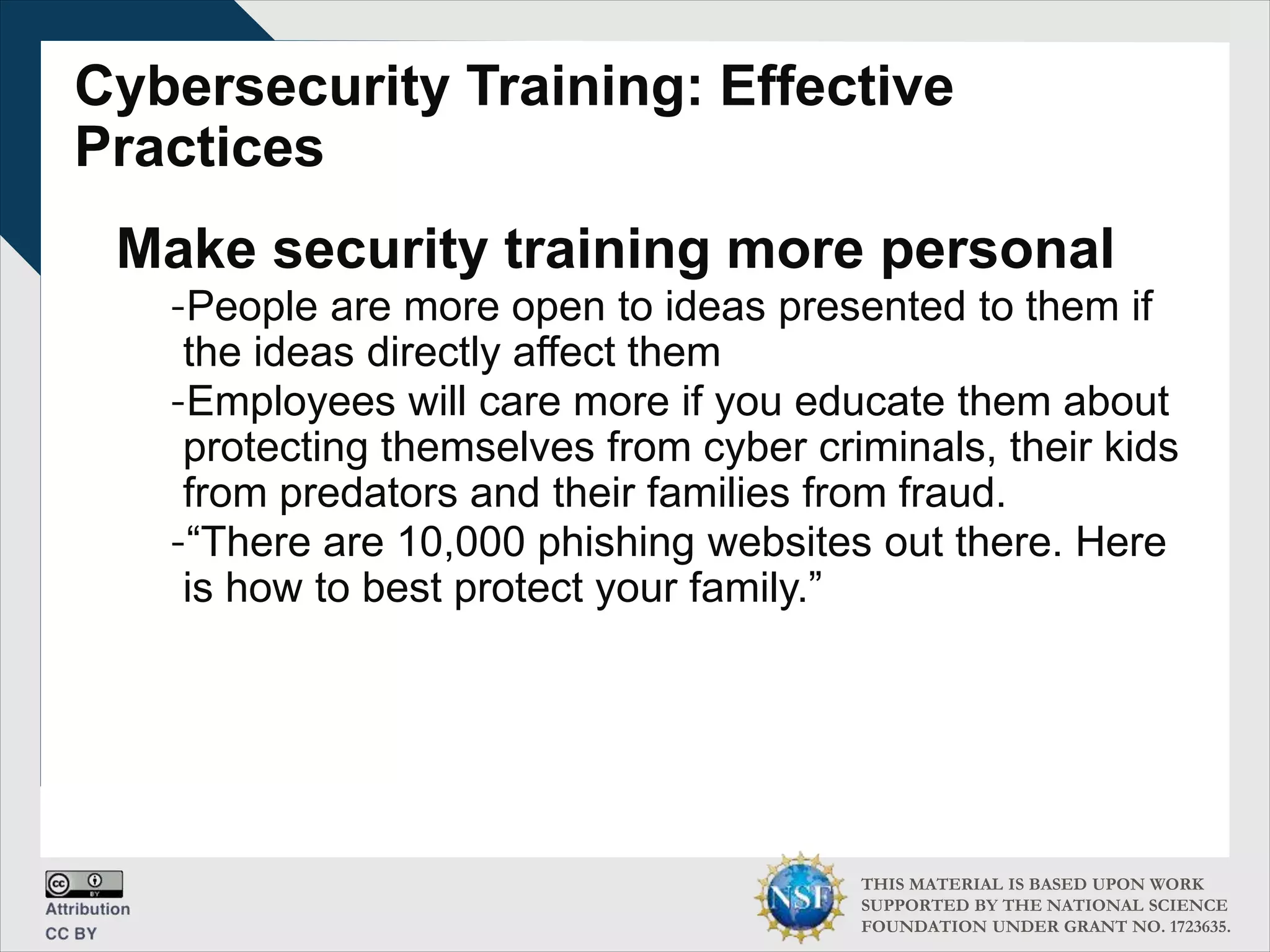 Cybersecurity Training: Effective Practices

Make security training more personal

-People are more open to ideas presented to them if the ideas directly affect them

-Employees will care more if you educate them about protecting themselves from cyber criminals, their kids from predators and their families from fraud.

-“There are 10,000 phishing websites out there. Here is how to best protect your family.”

cc BY
Attribution
CC BY

NSF

THIS MATERIAL IS BASED UPON WORK SUPPORTED BY THE NATIONAL SCIENCE FOUNDATION UNDER GRANT NO. 1723635.